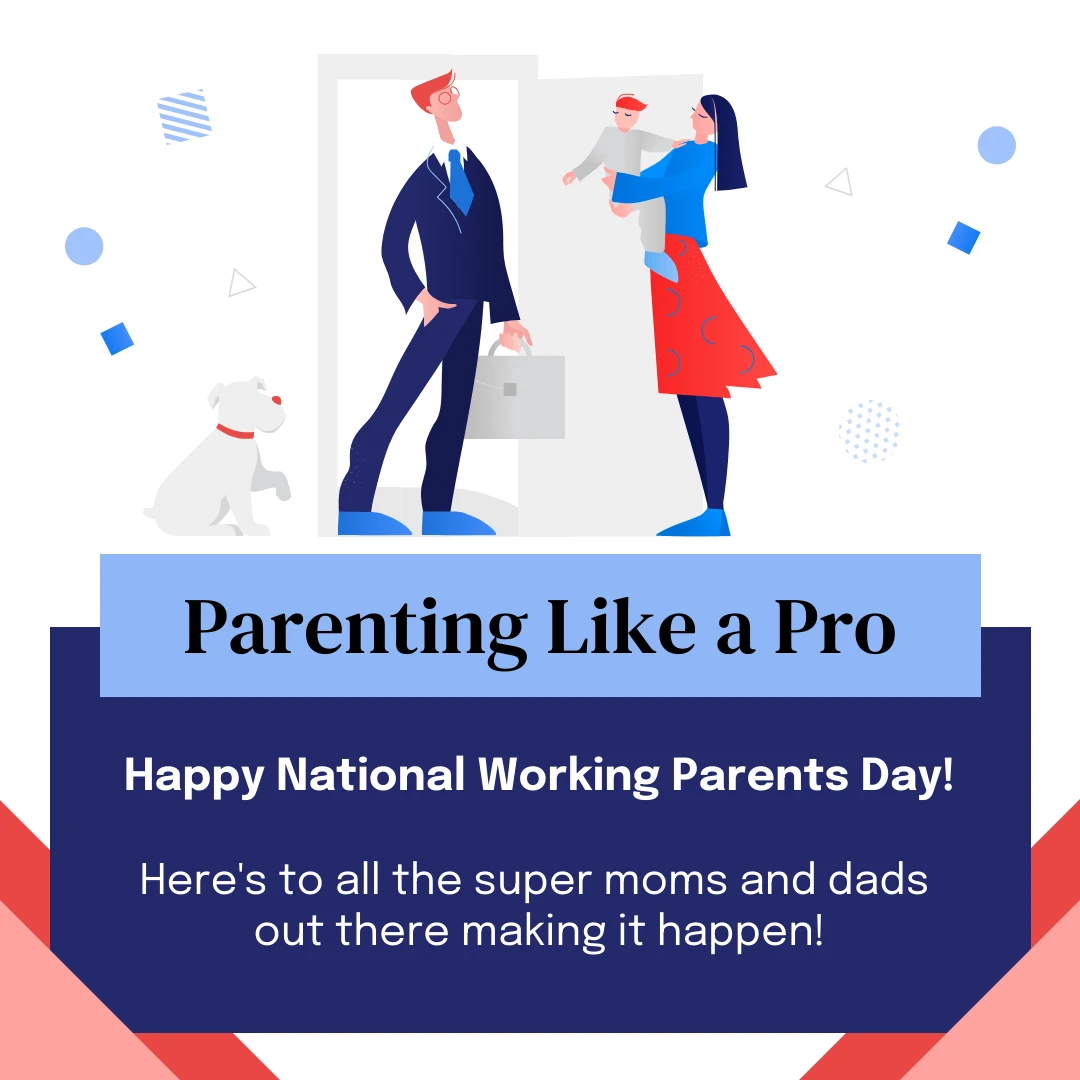 Parenting Like a Pro

Happy National Working Parents Day!

Here's to all the super moms and dads out there making it happen!